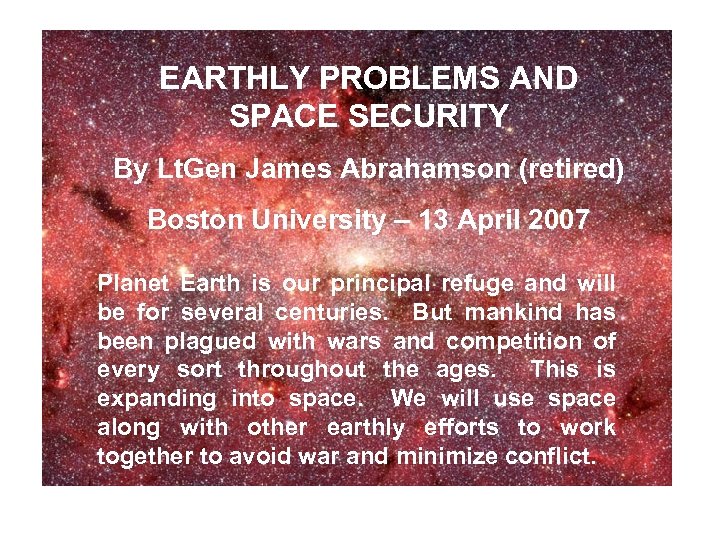 EARTHLY PROBLEMS AND SPACE SECURITY

By LtGen James Abrahamson (retired)

Boston University – 13 April 2007

Planet Earth is our principal refuge and will be for several centuries. But mankind has been plagued with wars and competition of every sort throughout the ages. This is expanding into space. We will use space along with other earthly efforts to work together to avoid war and minimize conflict.